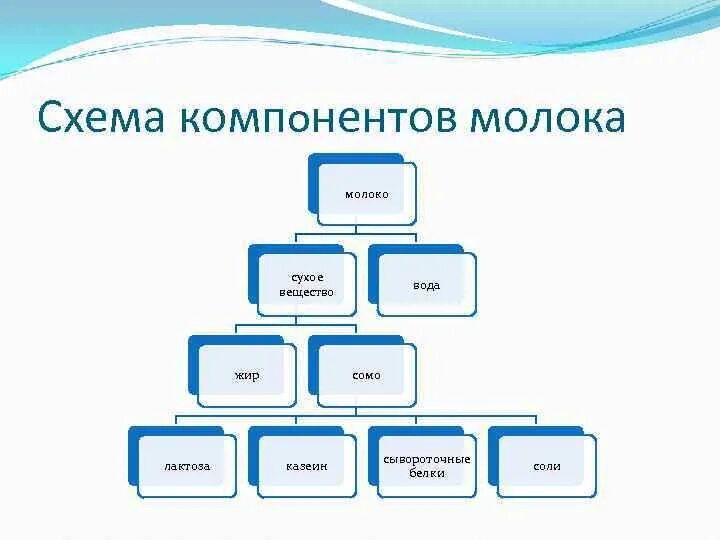 Схема компонентов молока

молоко

сухое вещество

вода

жир

сомо

лактоза

казеин

сывороточные белки

соли